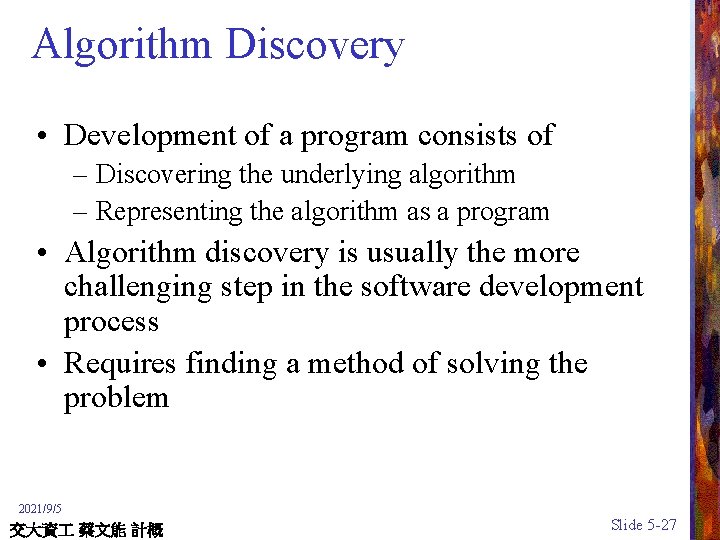 Algorithm Discovery

• Development of a program consists of
– Discovering the underlying algorithm
– Representing the algorithm as a program

• Algorithm discovery is usually the more challenging step in the software development process

• Requires finding a method of solving the problem

2021/9/5
交大資工 蔡文能 計概

Slide 5-27